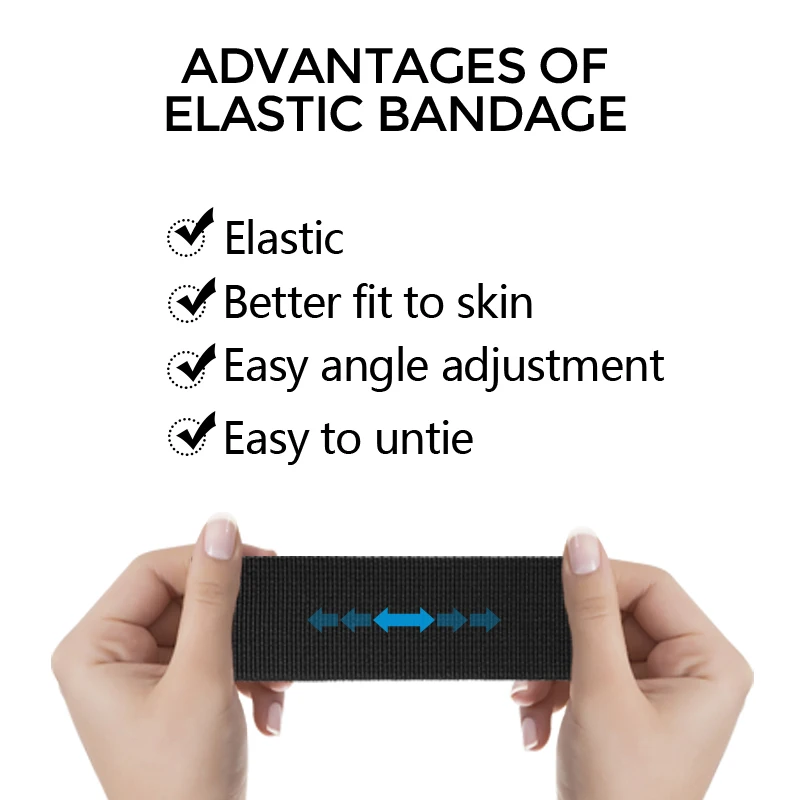 ADVANTAGES OF ELASTIC BANDAGE

Elastic
Better fit to skin
Easy angle adjustment
Easy to untie